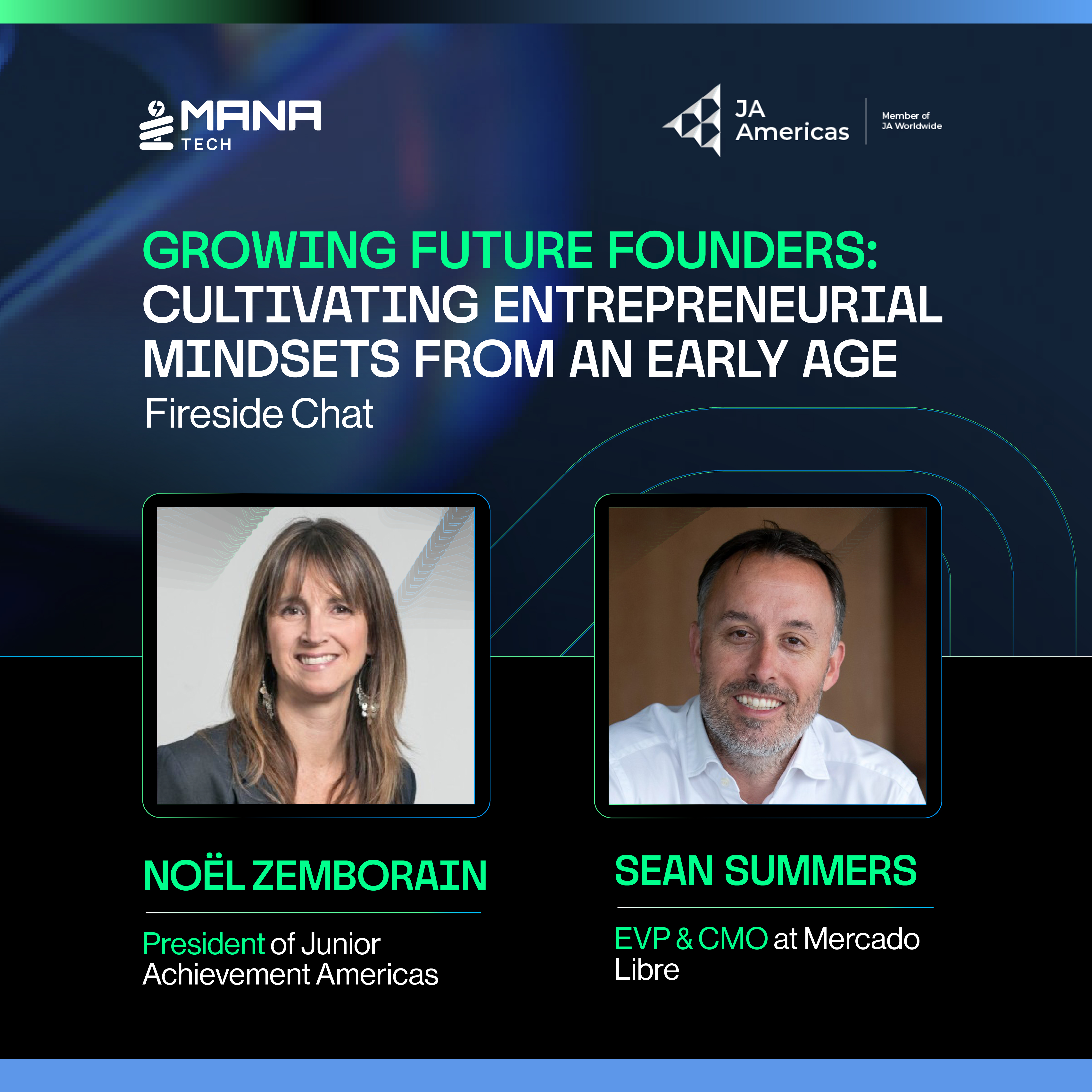 MANA TECH

JA Americas

Member of JA Worldwide

GROWING FUTURE FOUNDERS: CULTIVATING ENTREPRENEURIAL MINDSETS FROM AN EARLY AGE

Fireside Chat

NOËL ZEMBORAIN

President of Junior Achievement Americas

SEAN SUMMERS

EVP & CMO at Mercado Libre